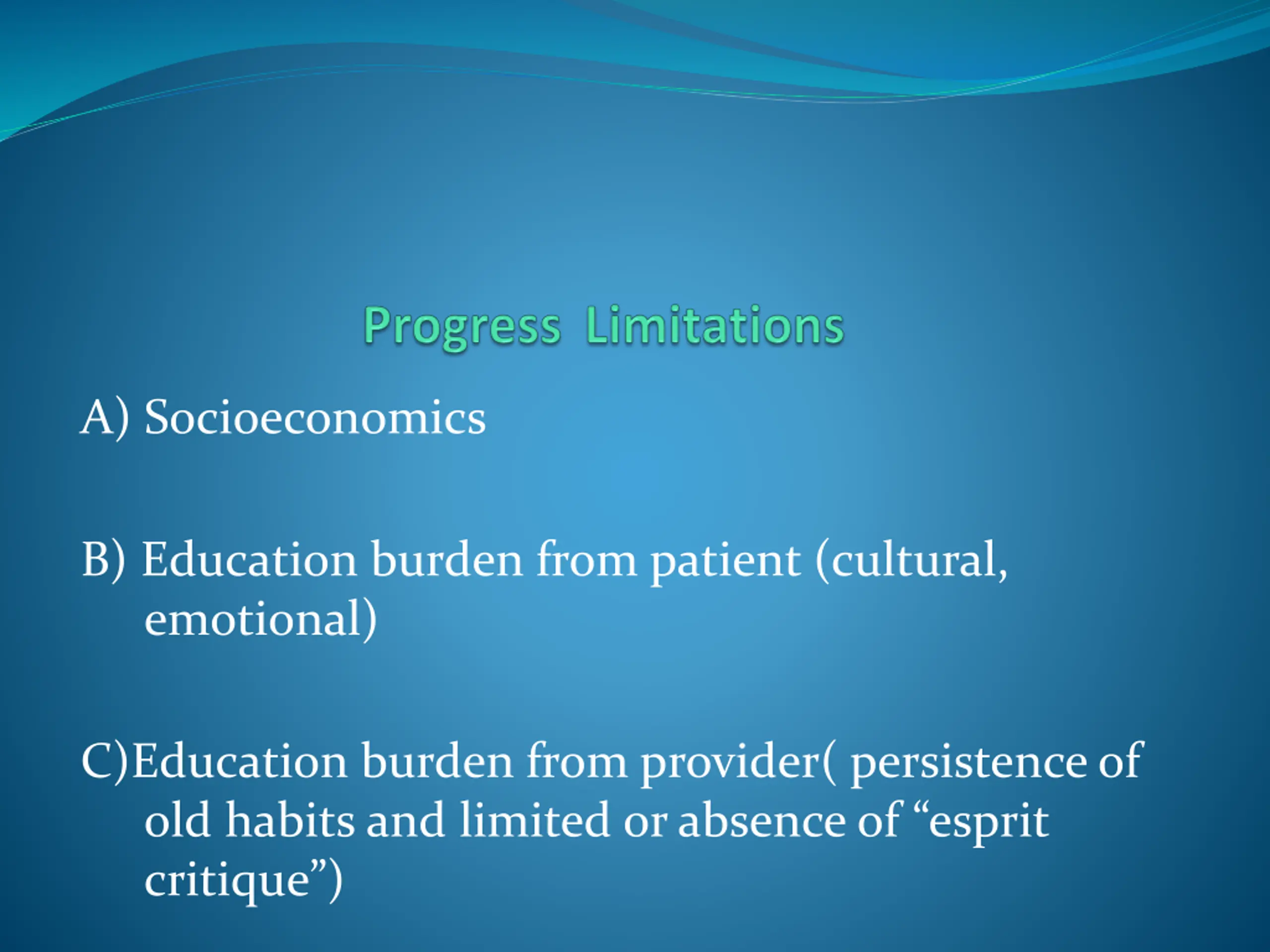 Progress Limitations

A) Socioeconomics

B) Education burden from patient (cultural, emotional)

C)Education burden from provider( persistence of old habits and limited or absence of “esprit critique”)